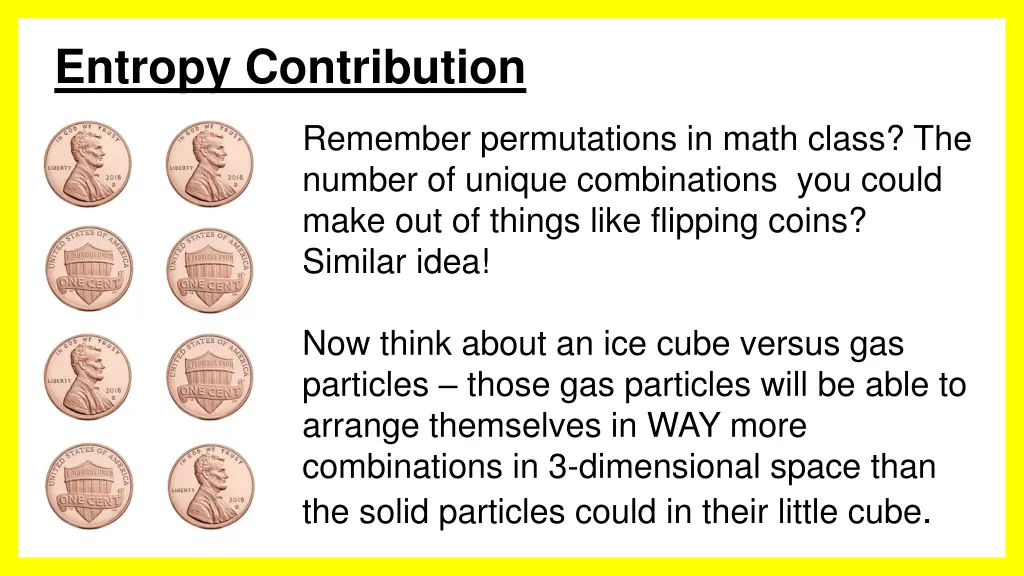 Entropy Contribution

IN GOD WE TRUST LIBERTY 2018 D

IN GOD WE TRUST LIBERTY 2018 D

UNITED STATES OF AMERICA E PLURIBUS UNUM ONE CENT

UNITED STATES OF AMERICA E PLURIBUS UNUM ONE CENT

IN GOD WE TRUST LIBERTY 2018 D

UNITED STATES OF AMERICA E PLURIBUS UNUM ONE CENT

UNITED STATES OF AMERICA E PLURIBUS UNUM ONE CENT

IN GOD WE TRUST LIBERTY 2018 D

Remember permutations in math class? The number of unique combinations you could make out of things like flipping coins? Similar idea!

Now think about an ice cube versus gas particles – those gas particles will be able to arrange themselves in WAY more combinations in 3-dimensional space than the solid particles could in their little cube.